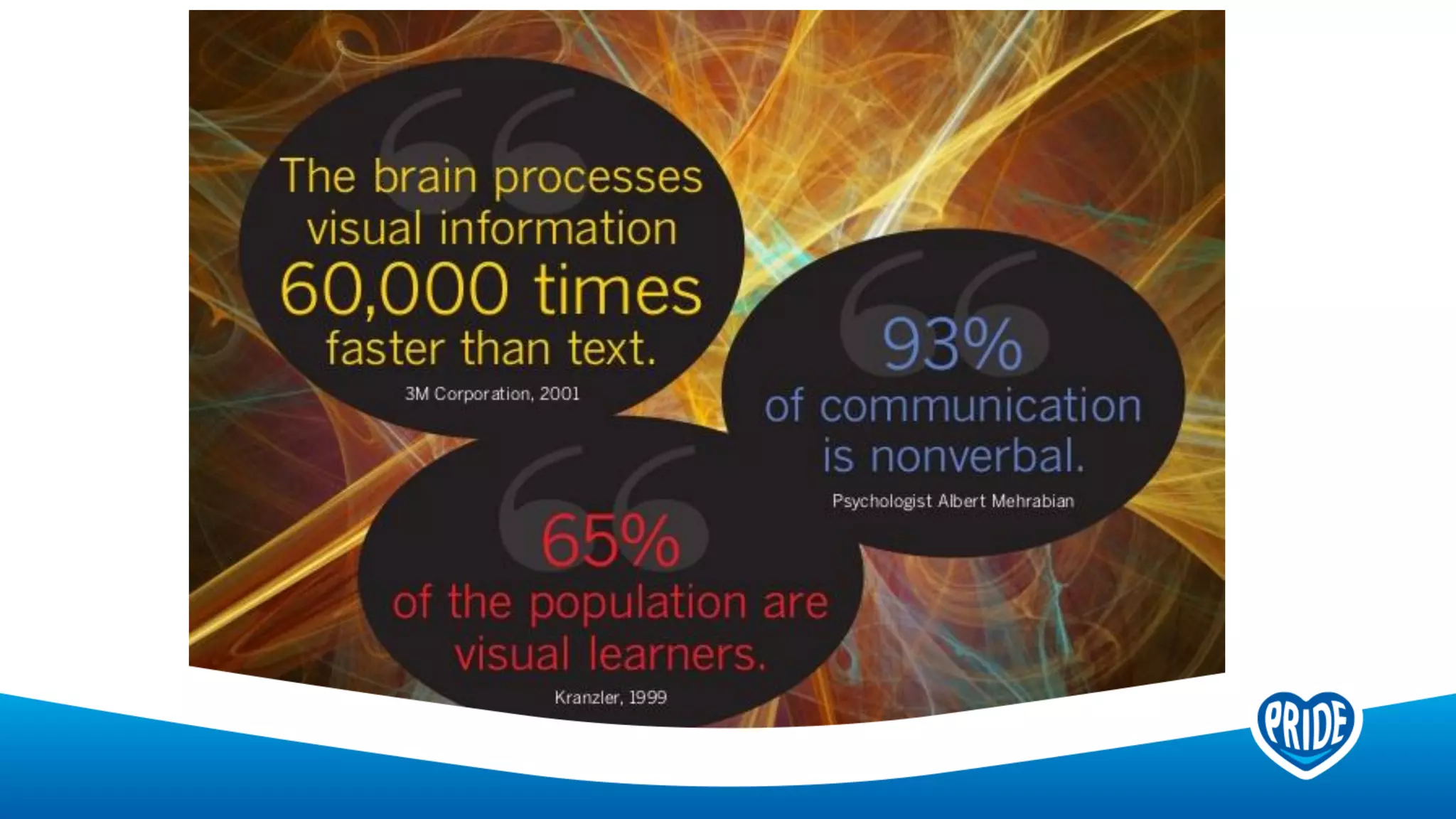 The brain processes visual information 60,000 times faster than text.

3M Corporation, 2001

93% of communication is nonverbal.

Psychologist Albert Mehrabian

65% of the population are visual learners.

Kranzler, 1999

PRIDE